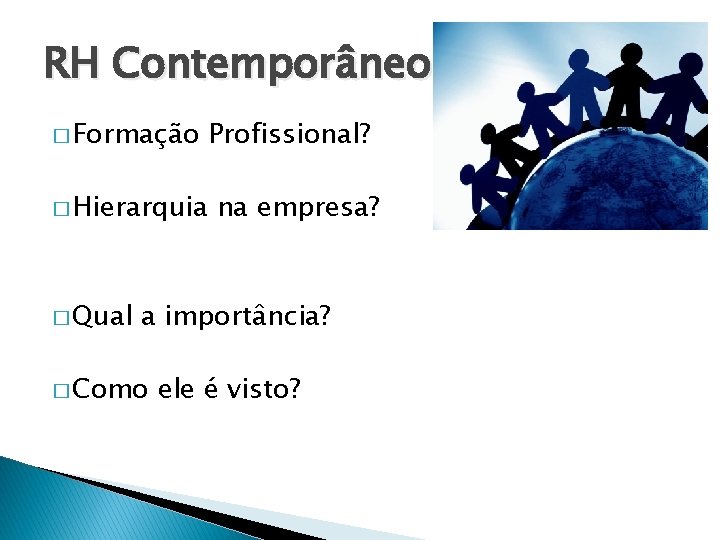 RH Contemporâneo

□ Formação Profissional?

□ Hierarquia na empresa?

□ Qual a importância?

□ Como ele é visto?